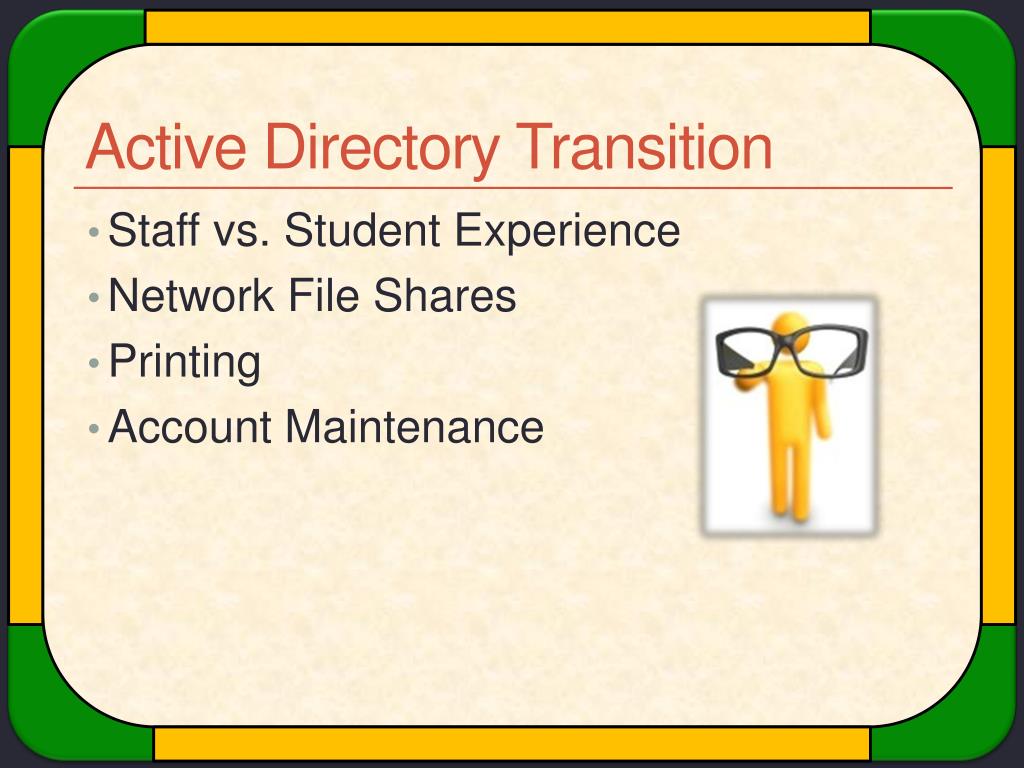 Active Directory Transition

• Staff vs. Student Experience
• Network File Shares
• Printing
• Account Maintenance